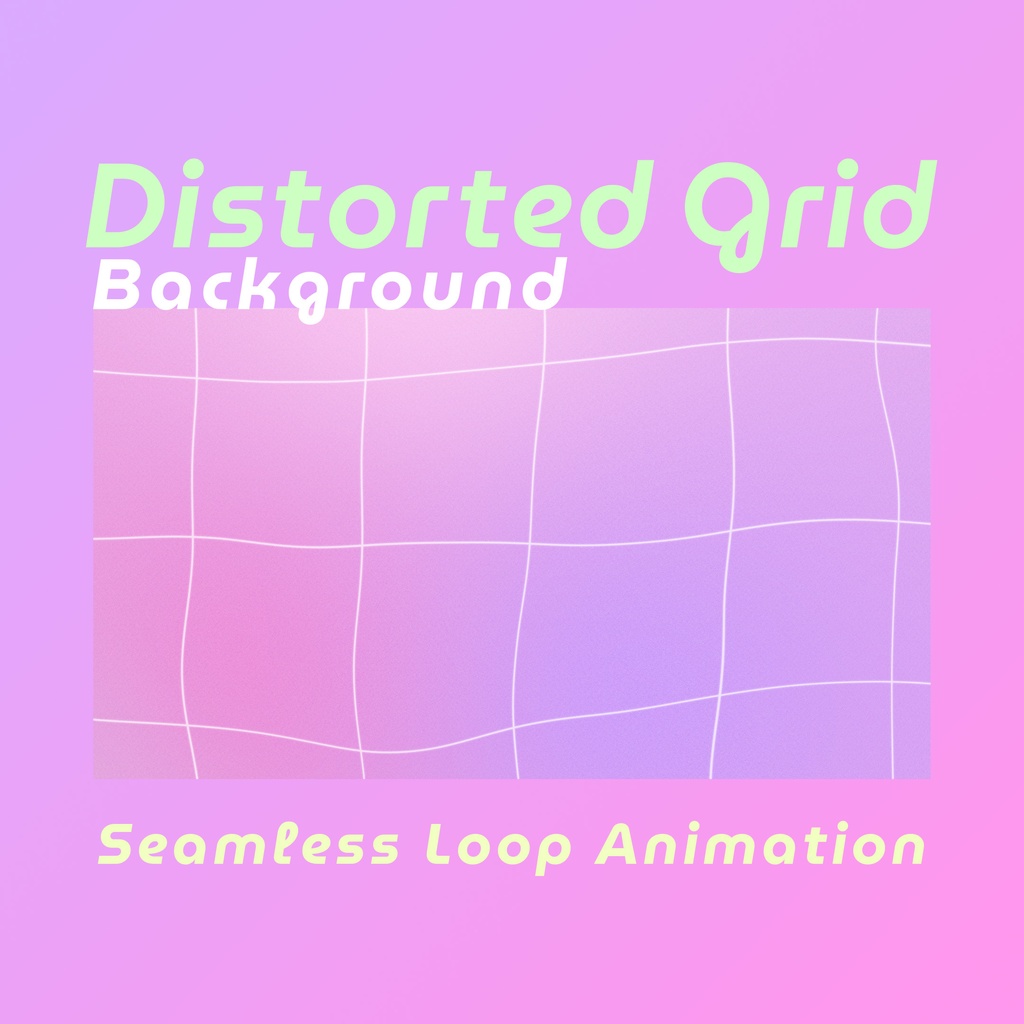 Distorted Grid
Background

Seamless Loop Animation